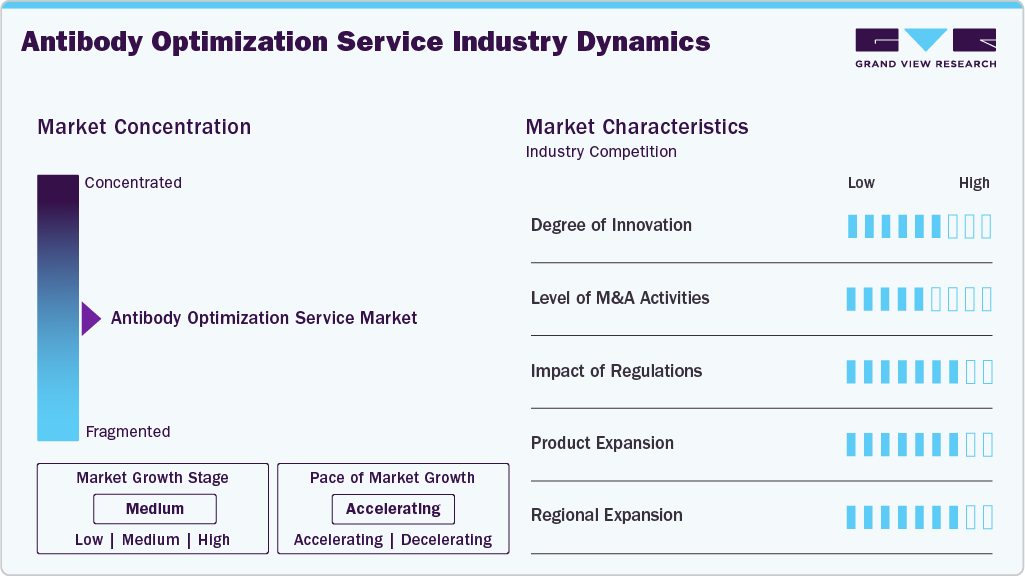 Antibody Optimization Service Industry Dynamics

GRAND VIEW RESEARCH

Market Concentration

Concentrated

Antibody Optimization Service Market

Fragmented

Market Growth Stage
Medium
Low | Medium | High

Pace of Market Growth
Accelerating
Accelerating | Decelerating

Market Characteristics
Industry Competition

Low High

Degree of Innovation

Level of M&A Activities

Impact of Regulations

Product Expansion

Regional Expansion